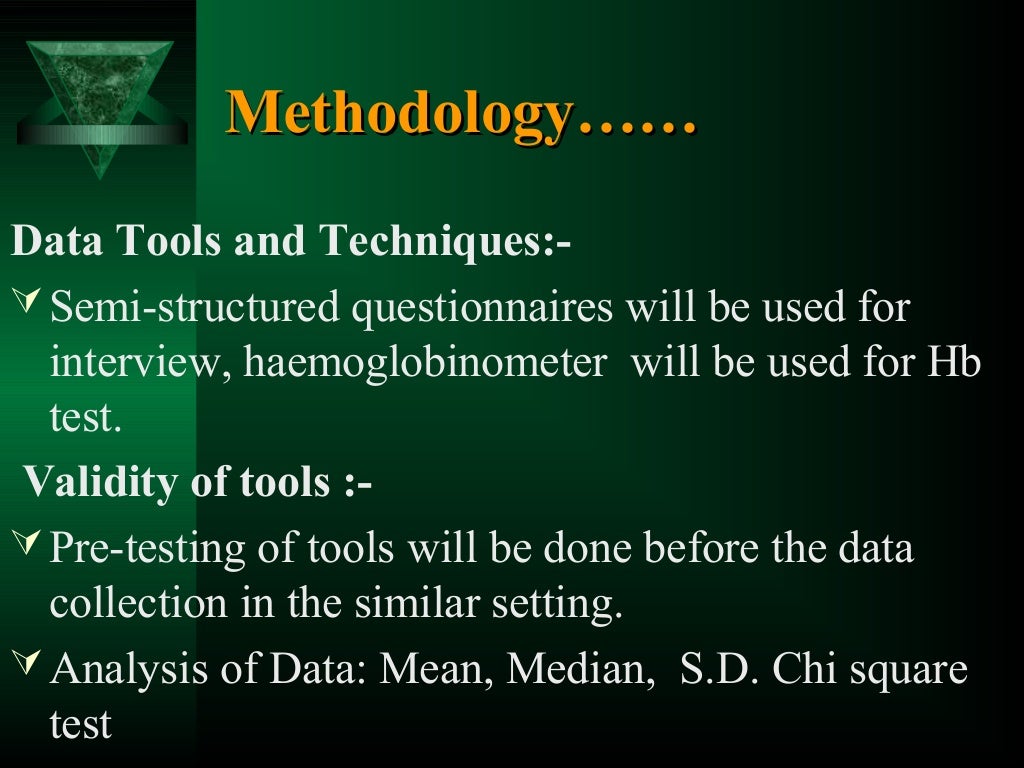 Methodology……

Data Tools and Techniques:-

Semi-structured questionnaires will be used for interview, haemoglobinometer will be used for Hb test.

Validity of tools :-

Pre-testing of tools will be done before the data collection in the similar setting.

Analysis of Data: Mean, Median, S.D. Chi square test